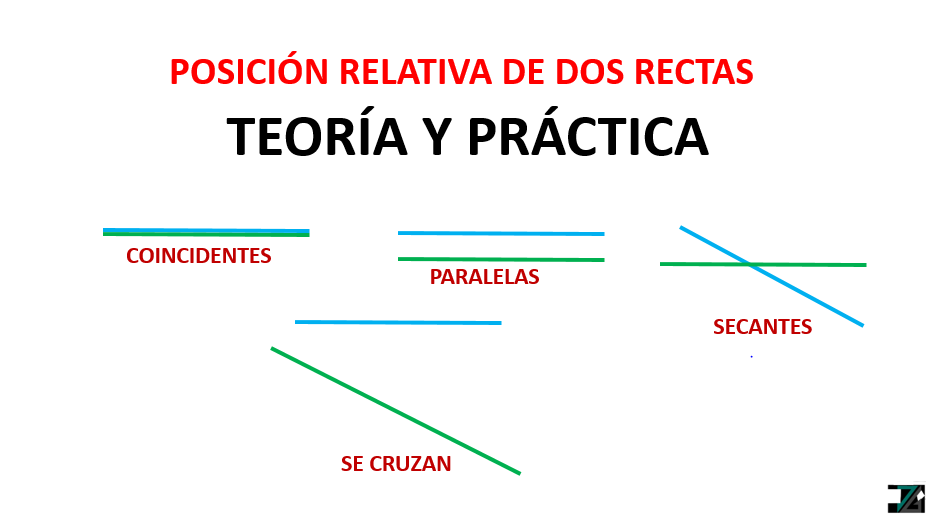 POSICIÓN RELATIVA DE DOS RECTAS

TEORÍA Y PRÁCTICA

COINCIDENTES

PARALELAS

SECANTES

SE CRUZAN